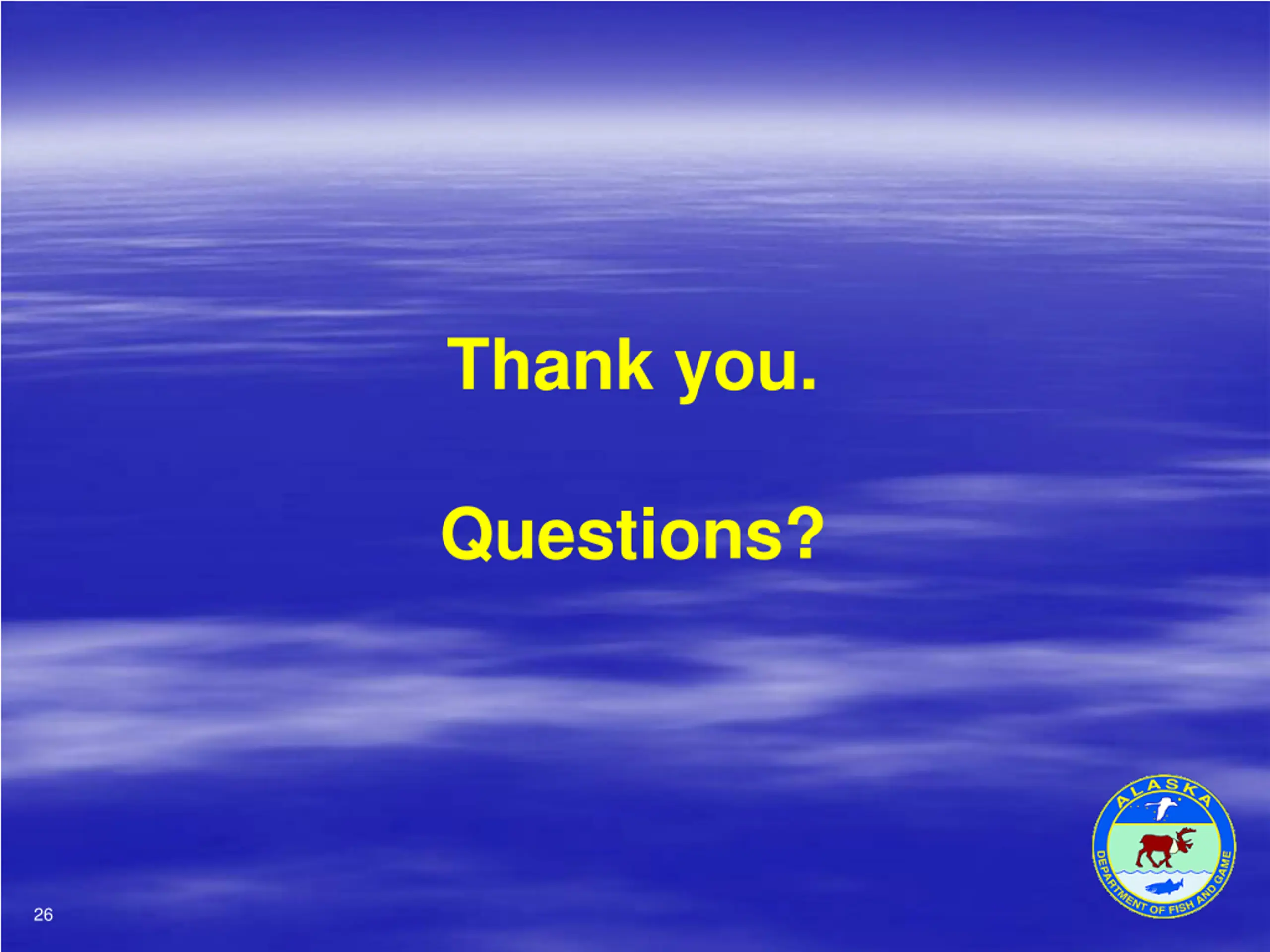 Thank you.

Questions?

ALASKA
DEPARTMENT OF FISH AND GAME

26